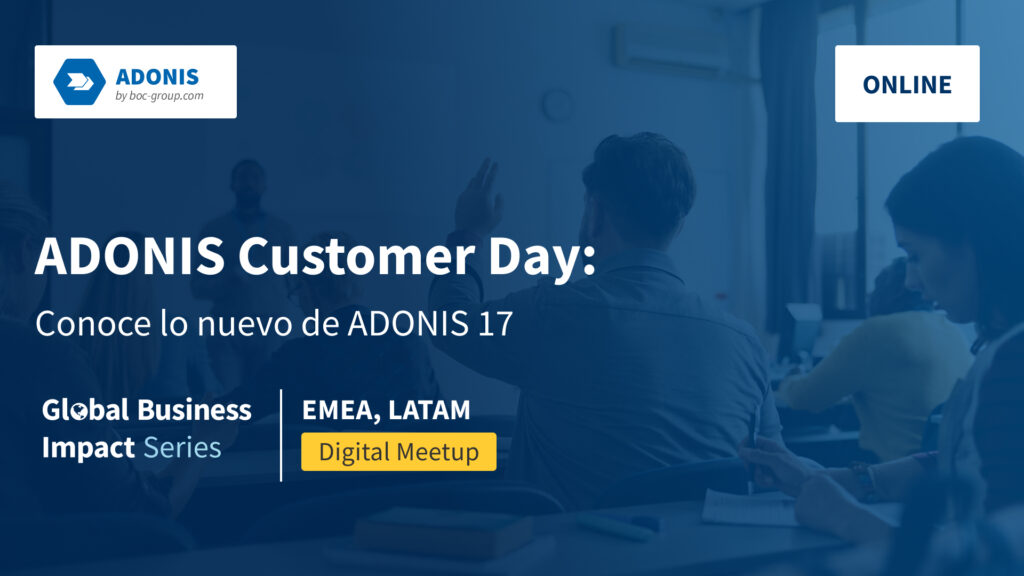 ADONIS
by boc-group.com

ONLINE

ADONIS Customer Day:
Conoce lo nuevo de ADONIS 17

Global Business Impact Series

EMEA, LATAM
Digital Meetup